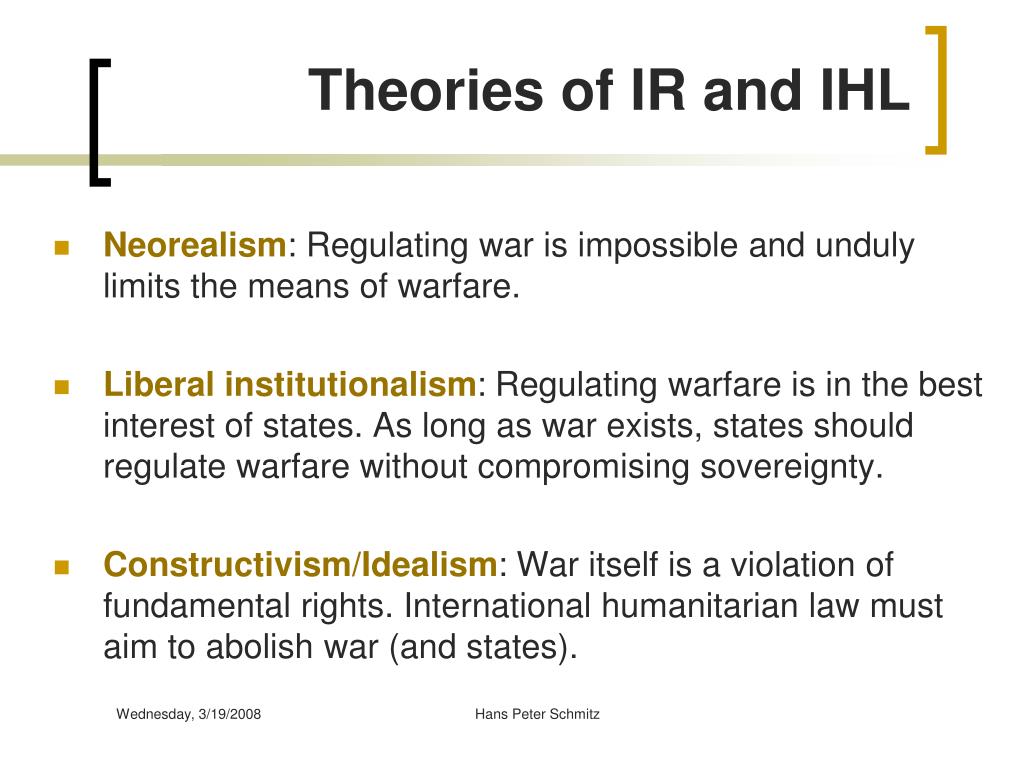 Theories of IR and IHL

Neorealism: Regulating war is impossible and unduly limits the means of warfare.

Liberal institutionalism: Regulating warfare is in the best interest of states. As long as war exists, states should regulate warfare without compromising sovereignty.

Constructivism/Idealism: War itself is a violation of fundamental rights. International humanitarian law must aim to abolish war (and states).

Wednesday, 3/19/2008

Hans Peter Schmitz